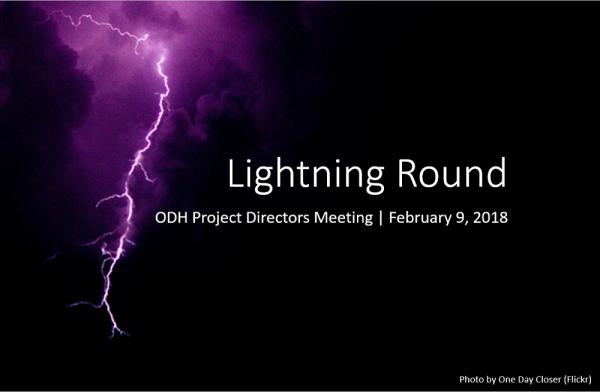 Lightning Round

ODH Project Directors Meeting | February 9, 2018

Photo by One Day Closer (Flickr)